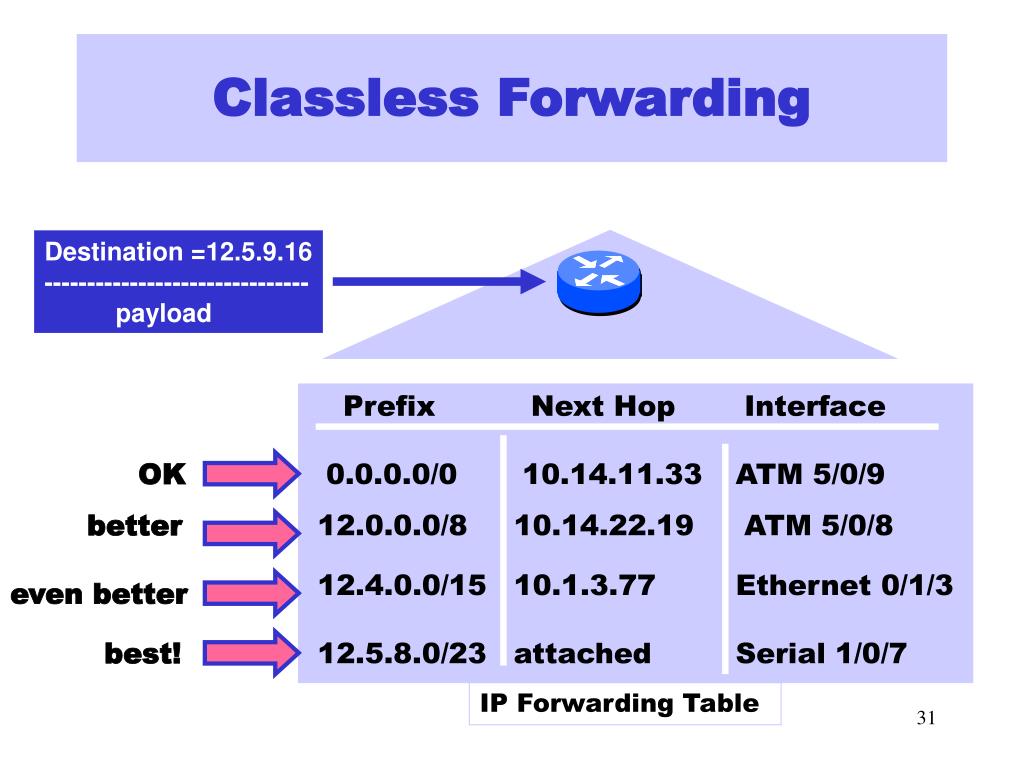 Classless Forwarding

Destination =12.5.9.16
------------------------------
payload

| | Prefix | Next Hop | Interface |
|---|---|---|---|
| OK | 0.0.0.0/0 | 10.14.11.33 | ATM 5/0/9 |
| better | 12.0.0.0/8 | 10.14.22.19 | ATM 5/0/8 |
| even better | 12.4.0.0/15 | 10.1.3.77 | Ethernet 0/1/3 |
| best! | 12.5.8.0/23 | attached | Serial 1/0/7 |

IP Forwarding Table

31